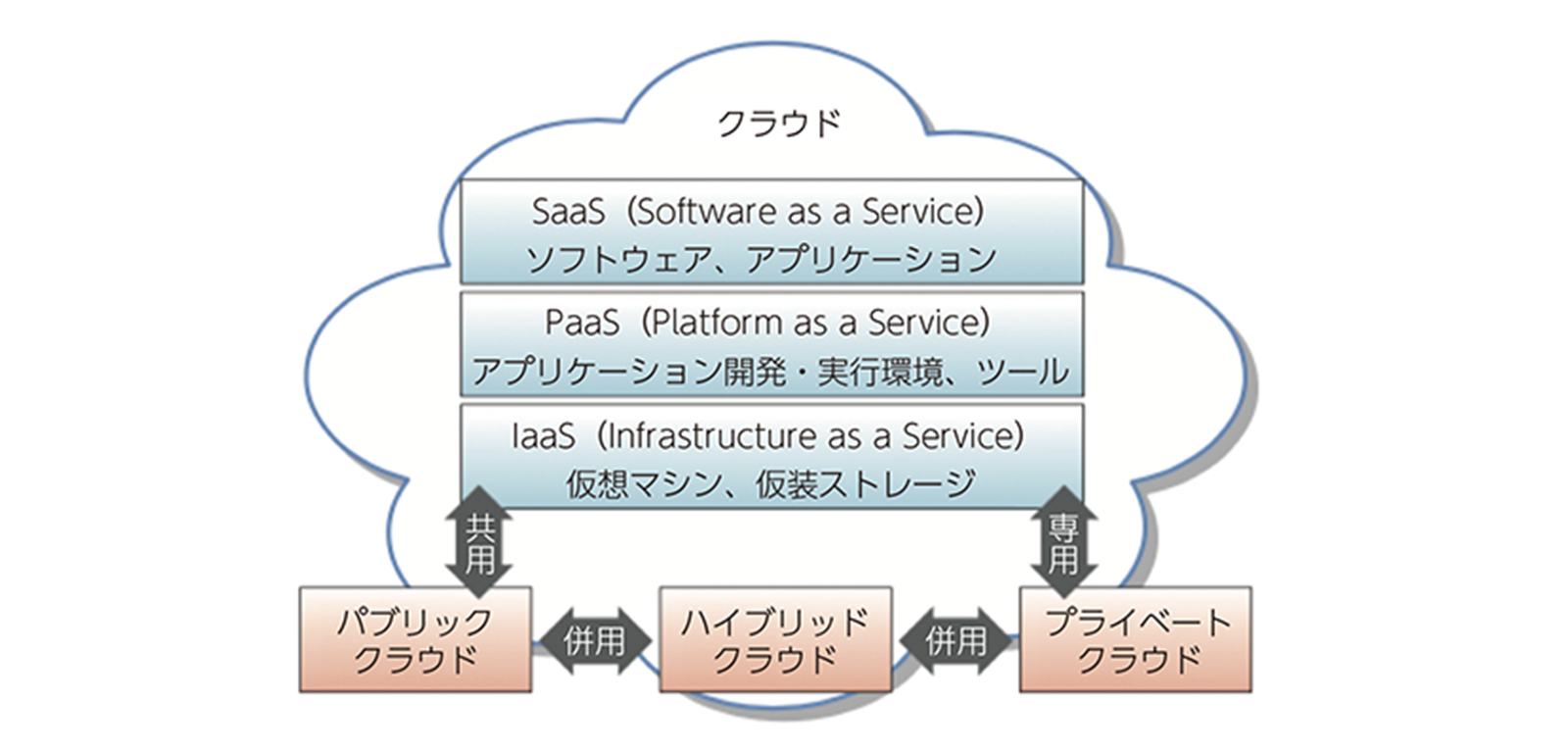 クラウド

SaaS（Software as a Service）
ソフトウェア、アプリケーション

PaaS（Platform as a Service）
アプリケーション開発・実行環境、ツール

IaaS（Infrastructure as a Service）
仮想マシン、仮装ストレージ

共用

専用

パブリック
クラウド

併用

ハイブリッド
クラウド

併用

プライベート
クラウド